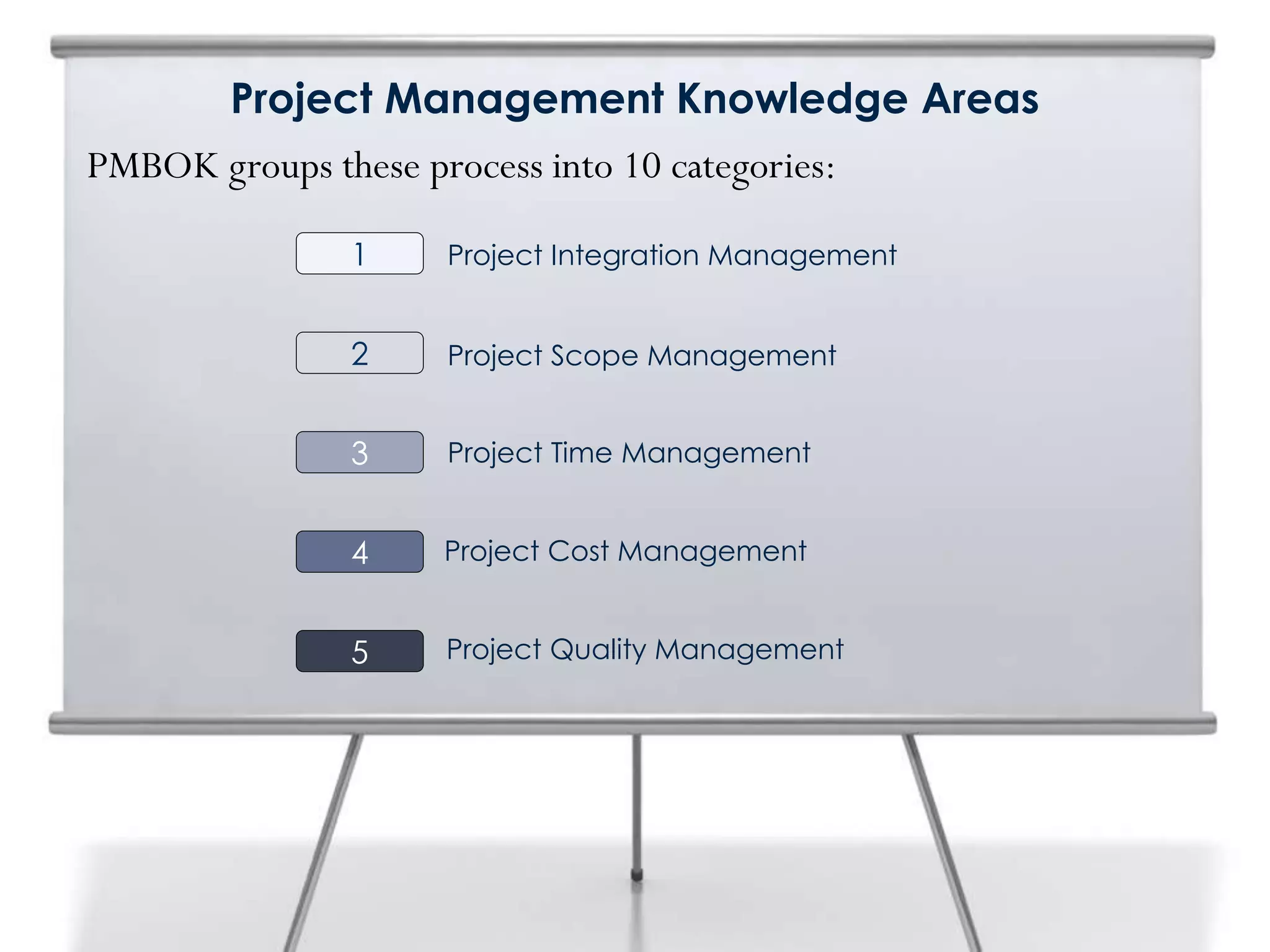 Project Management Knowledge Areas

PMBOK groups these process into 10 categories:

1 Project Integration Management

2 Project Scope Management

3 Project Time Management

4 Project Cost Management

5 Project Quality Management